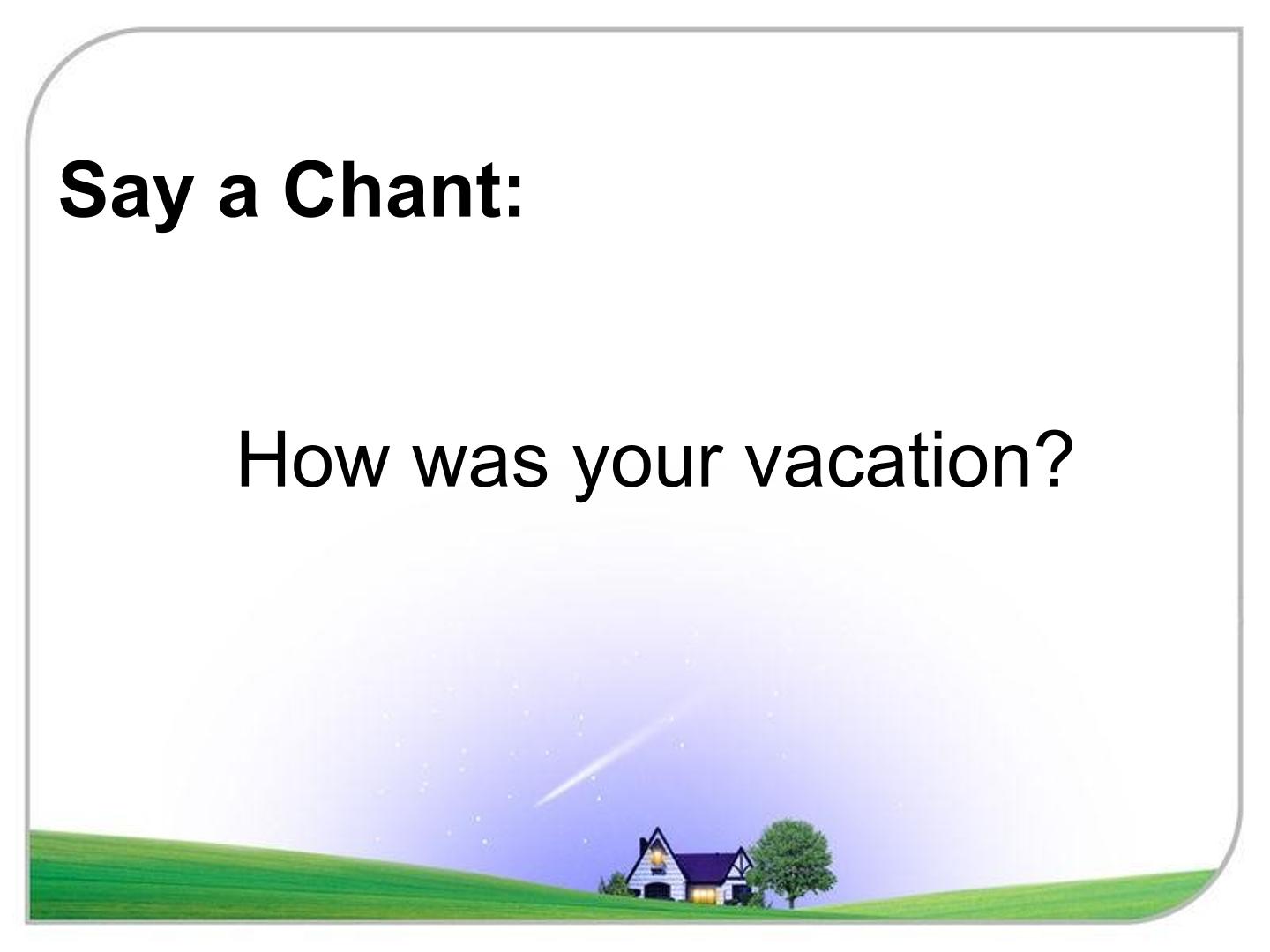 Say a Chant:

How was your vacation?